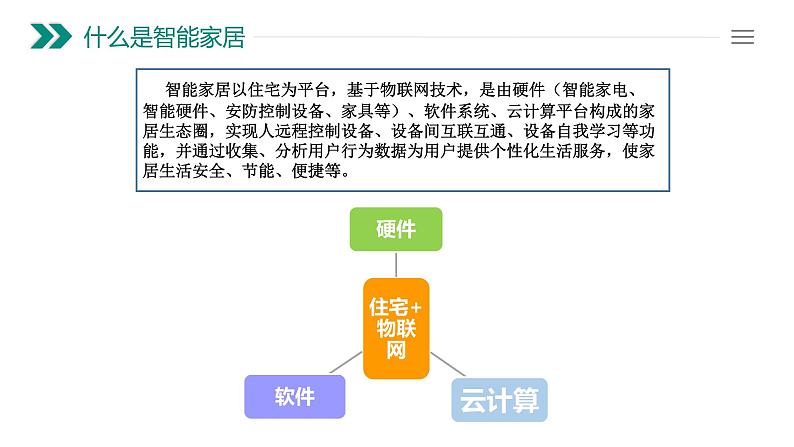 什么是智能家居

智能家居以住宅为平台，基于物联网技术，是由硬件（智能家电、智能硬件、安防控制设备、家具等）、软件系统、云计算平台构成的家居生态圈，实现人远程控制设备、设备间互联互通、设备自我学习等功能，并通过收集、分析用户行为数据为用户提供个性化生活服务，使家居生活安全、节能、便捷等。

硬件

住宅+物联网

软件

云计算